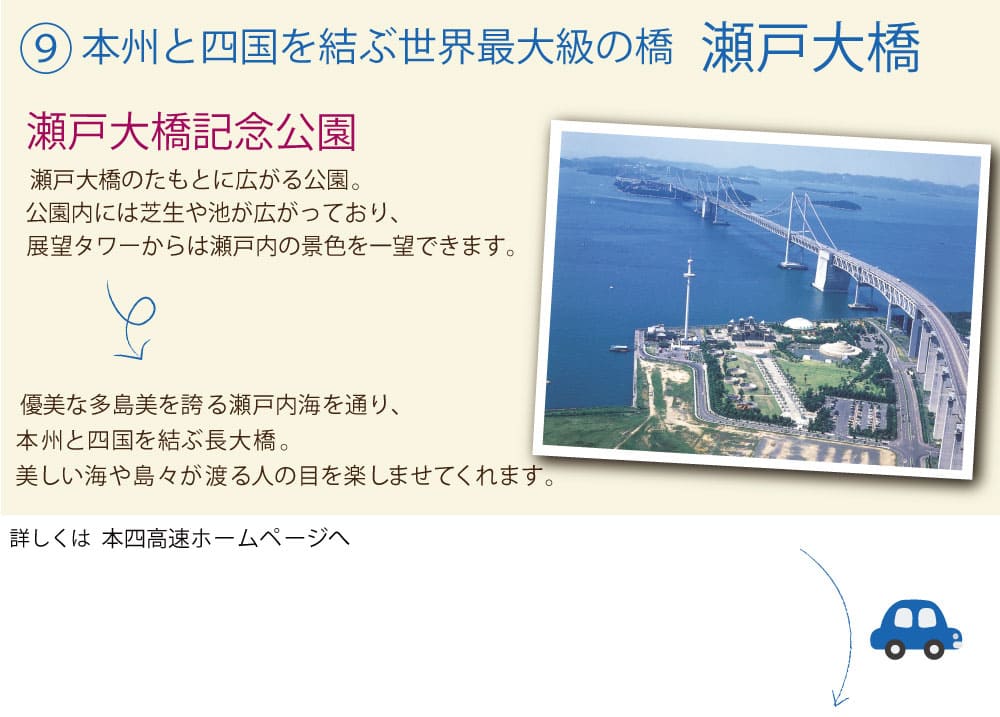 ⑨ 本州と四国を結ぶ世界最大級の橋　瀬戸大橋

瀬戸大橋記念公園

瀬戸大橋のたもとに広がる公園。
公園内には芝生や池が広がっており、
展望タワーからは瀬戸内の景色を一望できます。

優美な多島美を誇る瀬戸内海を通り、
本州と四国を結ぶ長大橋。
美しい海や島々が渡る人の目を楽しませてくれます。

詳しくは 本四高速ホームページへ